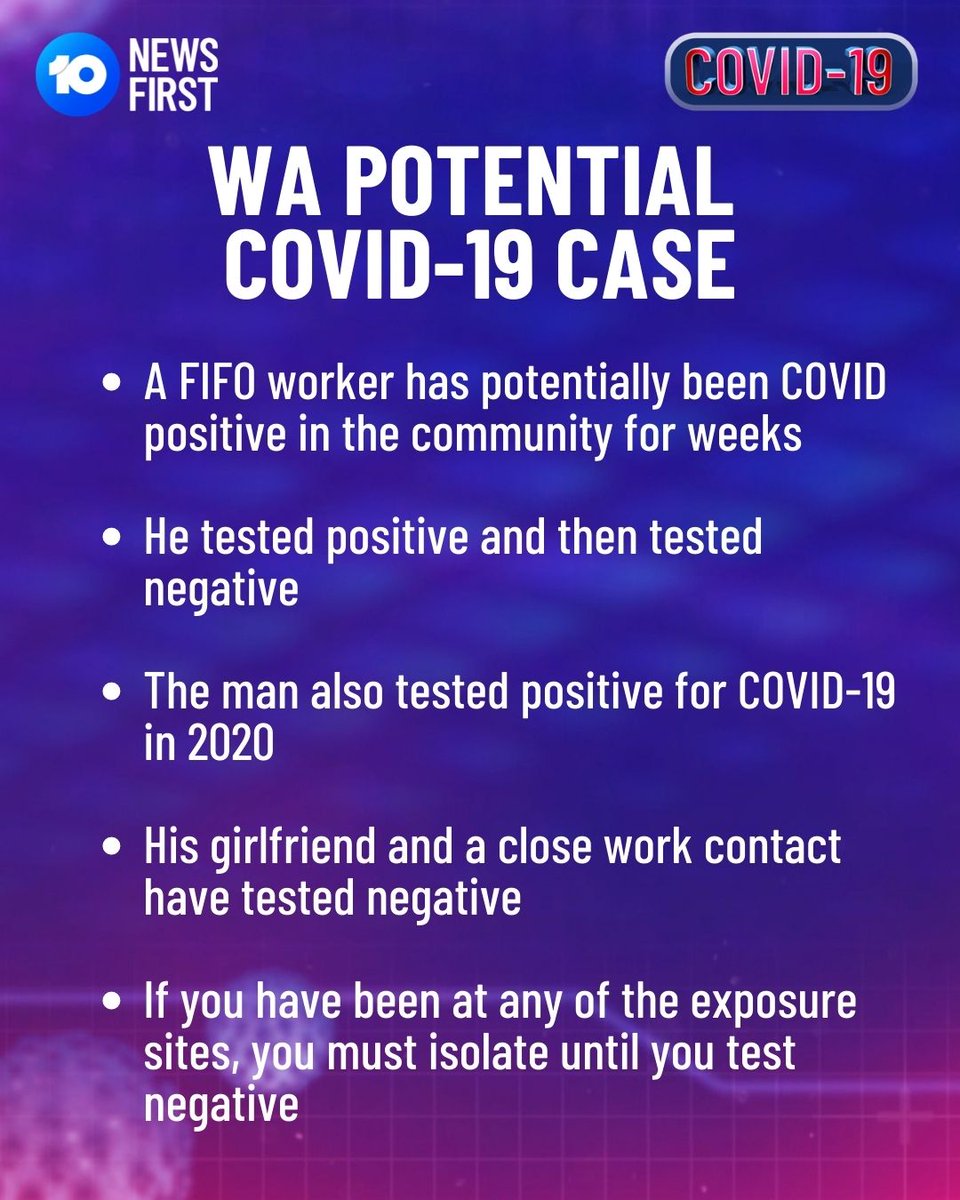 10 NEWS FIRST

COVID-19

WA POTENTIAL COVID-19 CASE

• A FIFO worker has potentially been COVID positive in the community for weeks

• He tested positive and then tested negative

• The man also tested positive for COVID-19 in 2020

• His girlfriend and a close work contact have tested negative

• If you have been at any of the exposure sites, you must isolate until you test negative